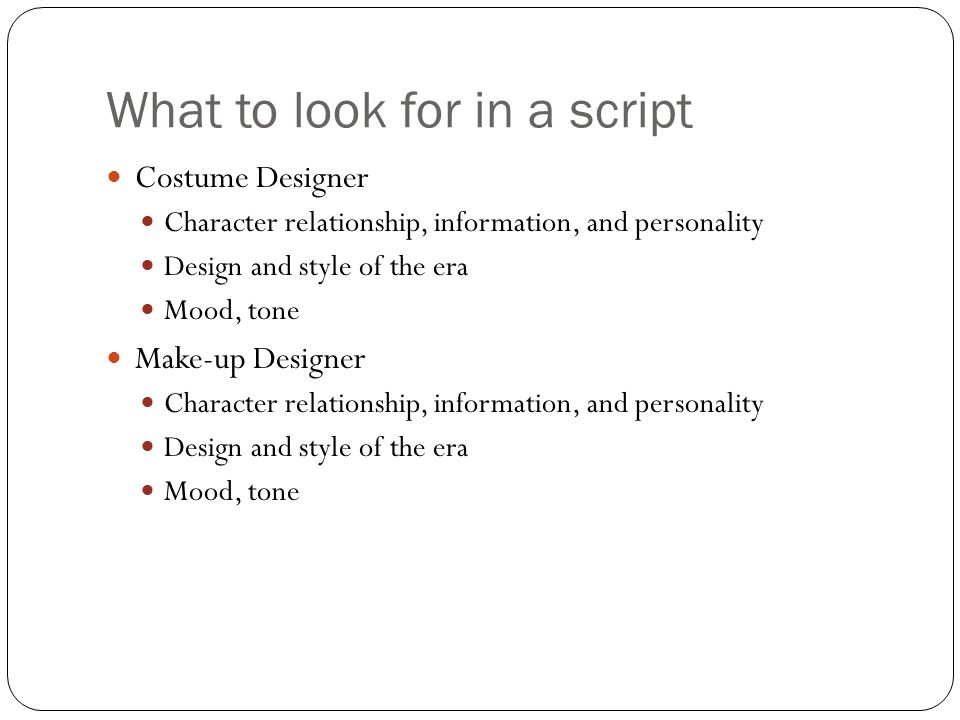 What to look for in a script

- Costume Designer
  - Character relationship, information, and personality
  - Design and style of the era
  - Mood, tone
- Make-up Designer
  - Character relationship, information, and personality
  - Design and style of the era
  - Mood, tone